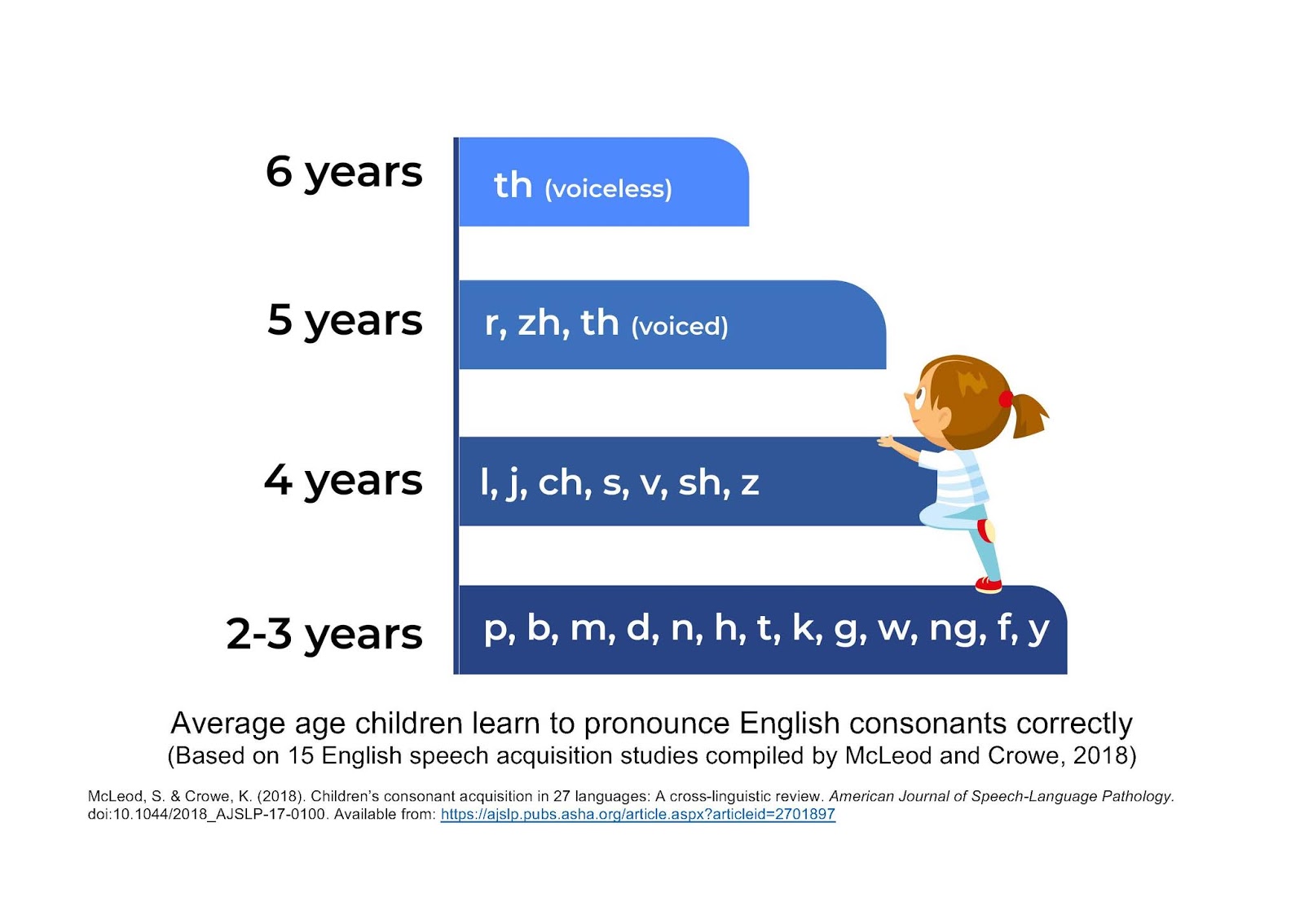 6 years
th (voiceless)

5 years
r, zh, th (voiced)

4 years
l, j, ch, s, v, sh, z

2-3 years
p, b, m, d, n, h, t, k, g, w, ng, f, y

Average age children learn to pronounce English consonants correctly
(Based on 15 English speech acquisition studies compiled by McLeod and Crowe, 2018)

McLeod, S. & Crowe, K. (2018). Children's consonant acquisition in 27 languages: A cross-linguistic review. American Journal of Speech-Language Pathology. doi:10.1044/2018_AJSLP-17-0100. Available from: https://ajslp.pubs.asha.org/article.aspx?articleid=2701897